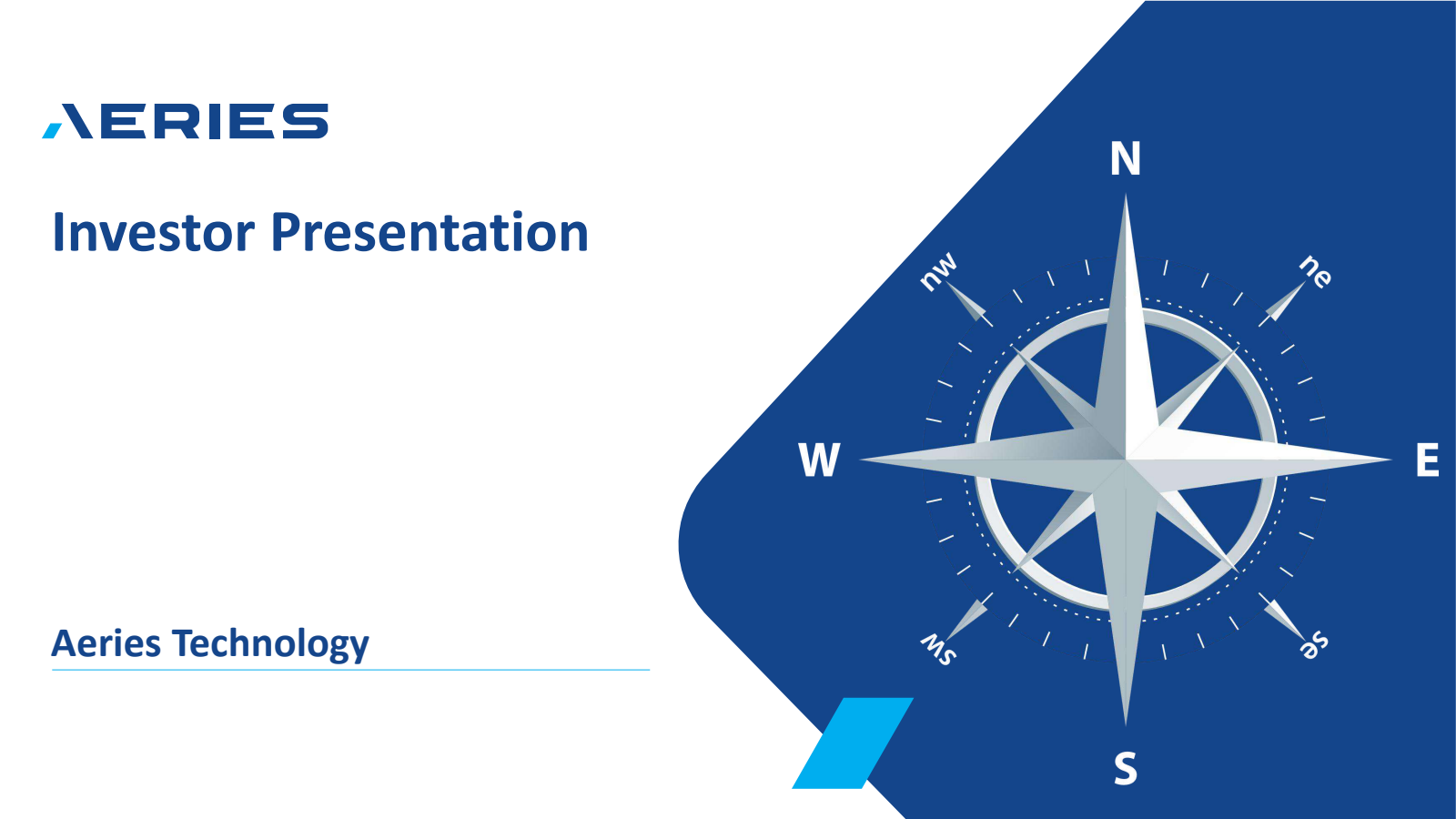 AERIES

Investor Presentation

Aeries Technology

N

nw

ne

W

E

sw

se

S